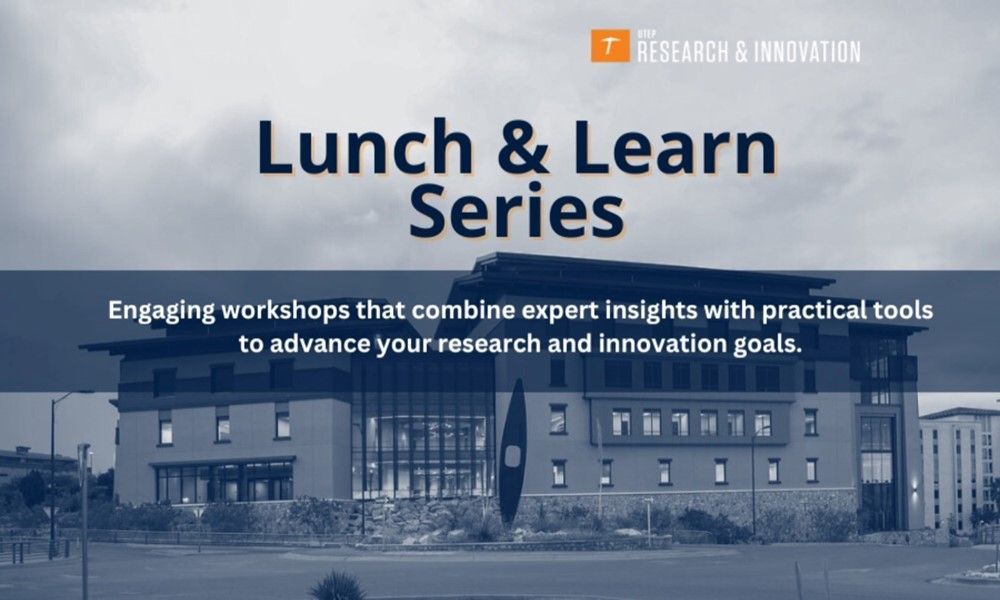 UTEP
RESEARCH & INNOVATION

Lunch & Learn Series

Engaging workshops that combine expert insights with practical tools to advance your research and innovation goals.